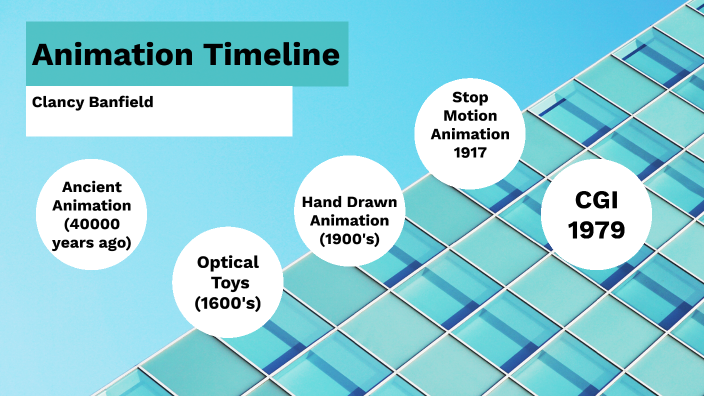 Animation Timeline

Clancy Banfield

Ancient Animation (40000 years ago)

Optical Toys (1600's)

Hand Drawn Animation (1900's)

Stop Motion Animation 1917

CGI 1979